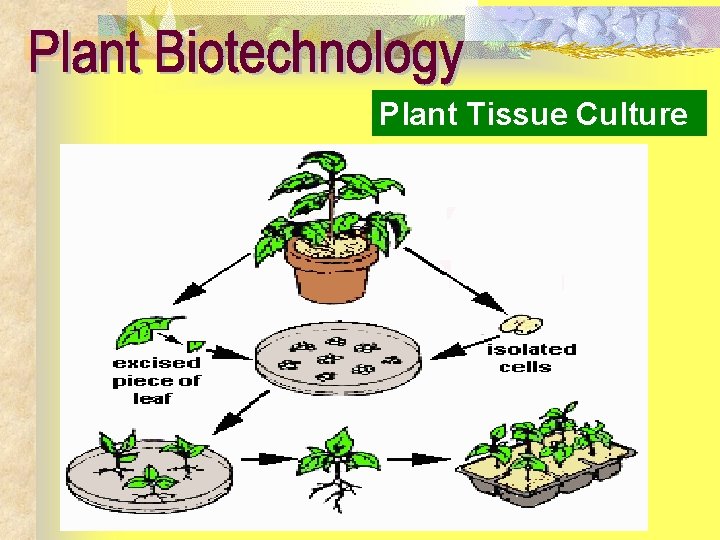 Plant Biotechnology

Plant Tissue Culture

excised piece of leaf

isolated cells